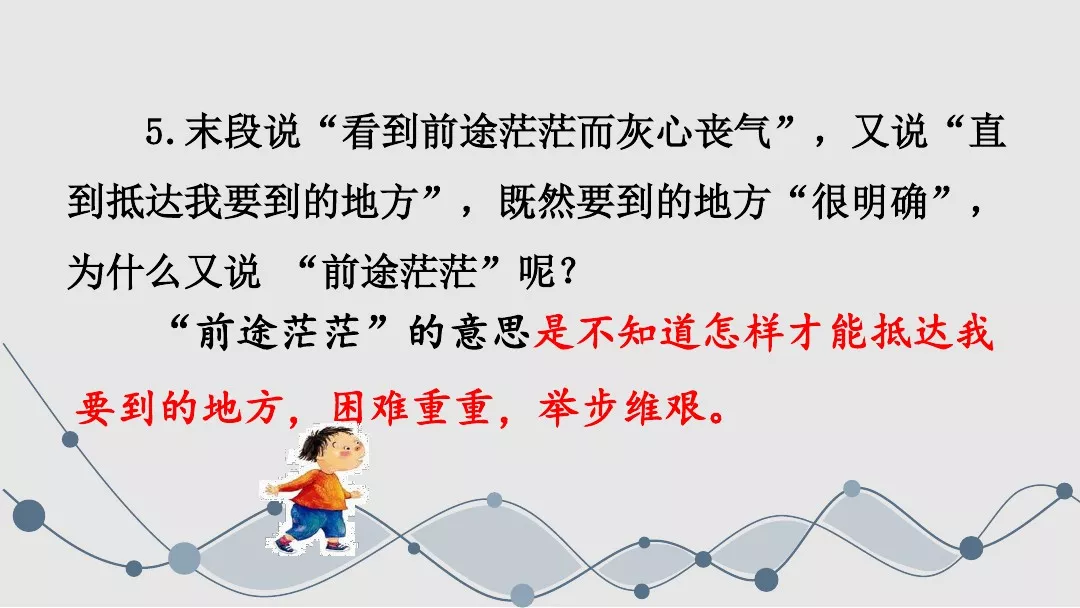 5.末段说“看到前途茫茫而灰心丧气”，又说“直到抵达我要到的地方”，既然要到的地方“很明确”，为什么又说 “前途茫茫”呢？

“前途茫茫”的意思是不知道怎样才能抵达我要到的地方，困难重重，举步维艰。